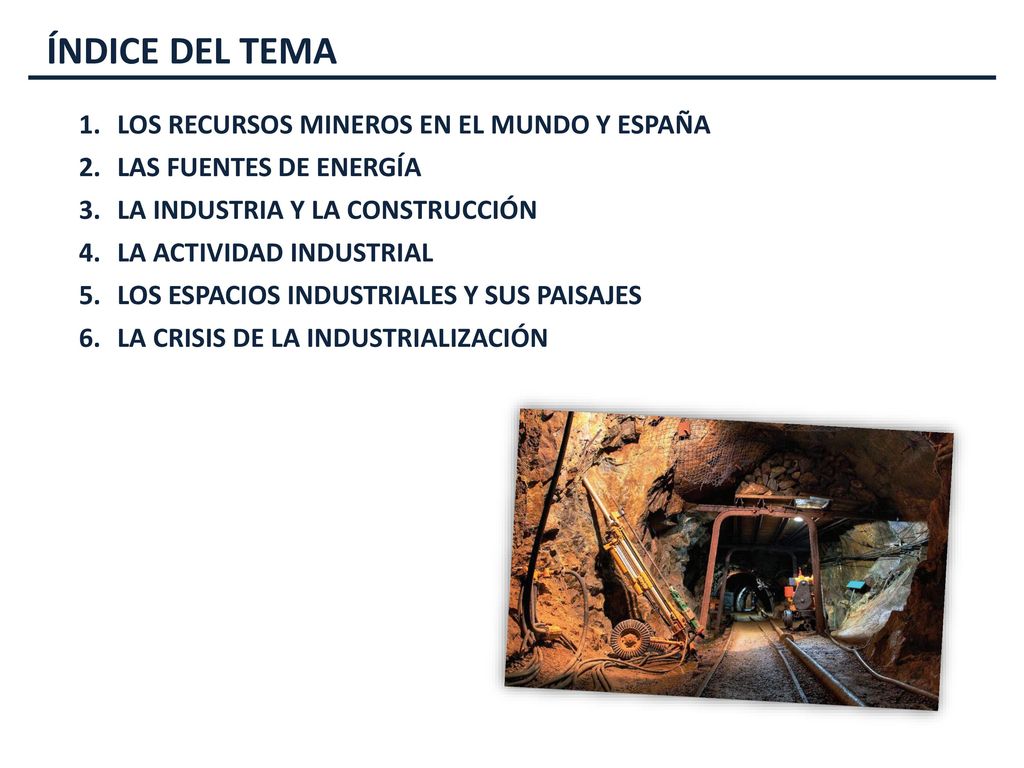 ÍNDICE DEL TEMA

1. LOS RECURSOS MINEROS EN EL MUNDO Y ESPAÑA
2. LAS FUENTES DE ENERGÍA
3. LA INDUSTRIA Y LA CONSTRUCCIÓN
4. LA ACTIVIDAD INDUSTRIAL
5. LOS ESPACIOS INDUSTRIALES Y SUS PAISAJES
6. LA CRISIS DE LA INDUSTRIALIZACIÓN